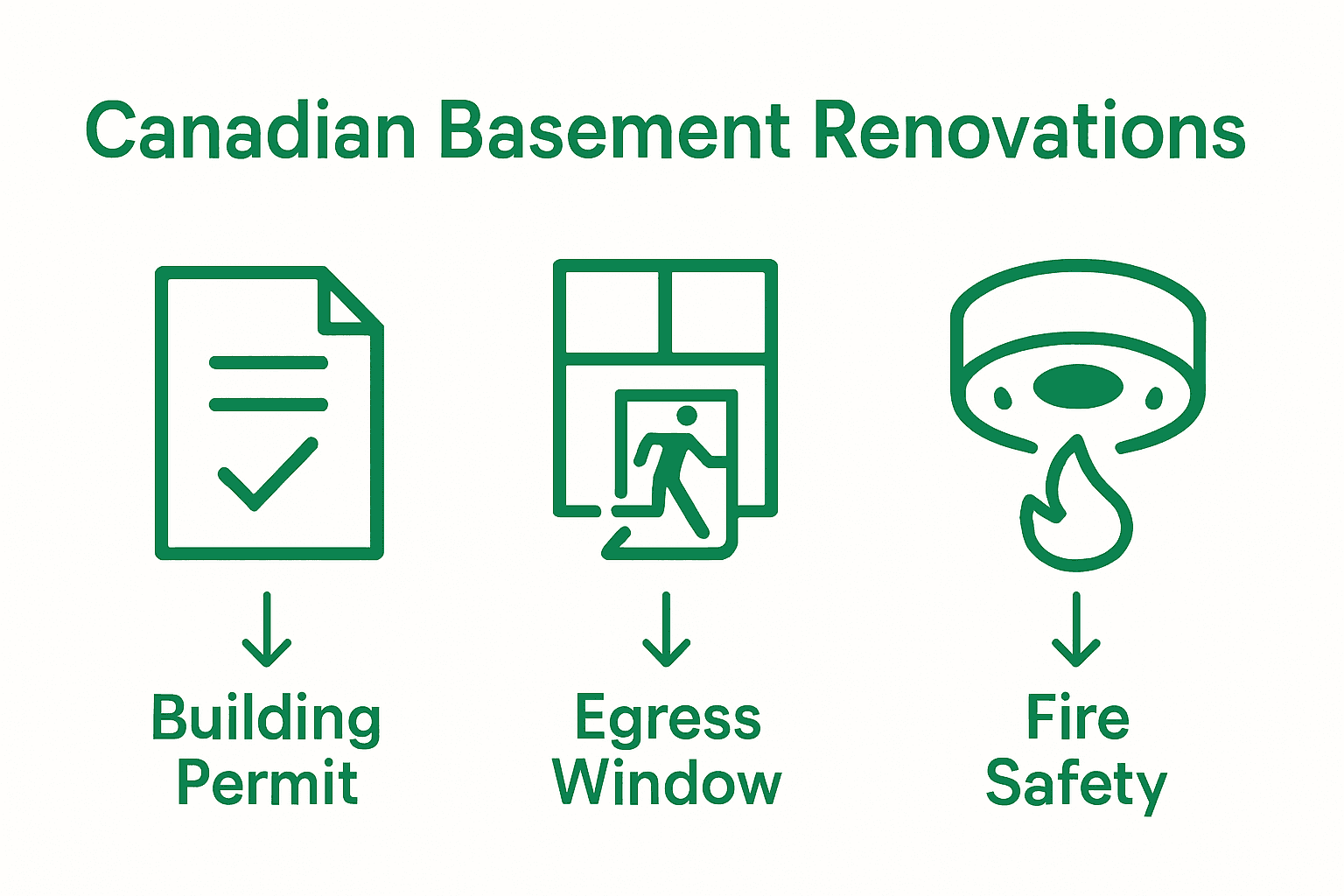 Canadian Basement Renovations

Building Permit

Egress Window

Fire Safety